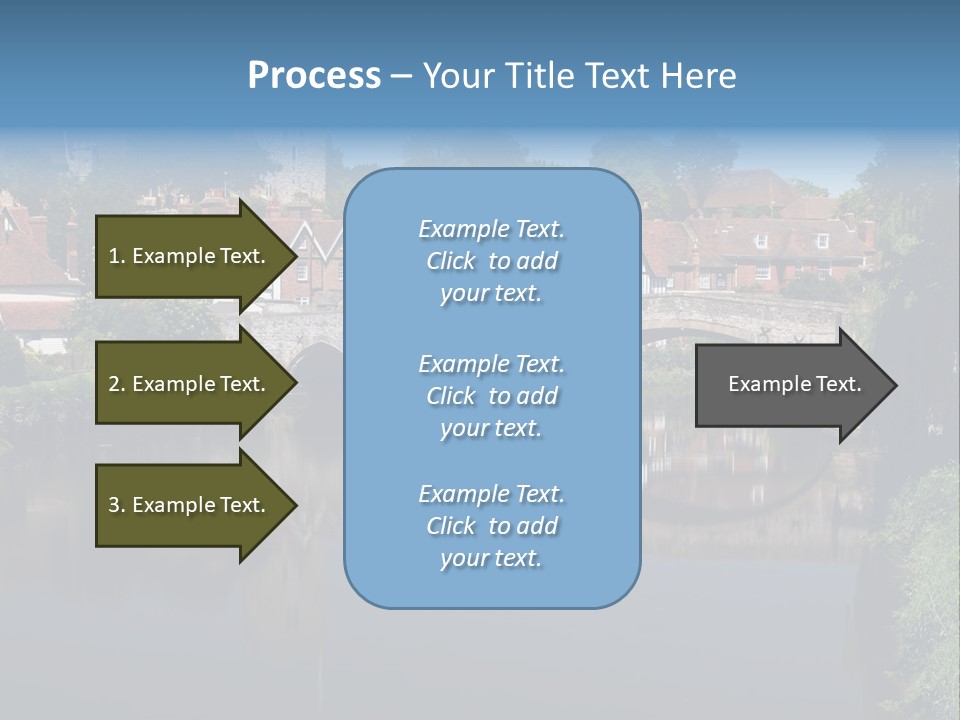 Process – Your Title Text Here

1. Example Text.

2. Example Text.

3. Example Text.

Example Text. Click to add your text.

Example Text. Click to add your text.

Example Text. Click to add your text.

Example Text.